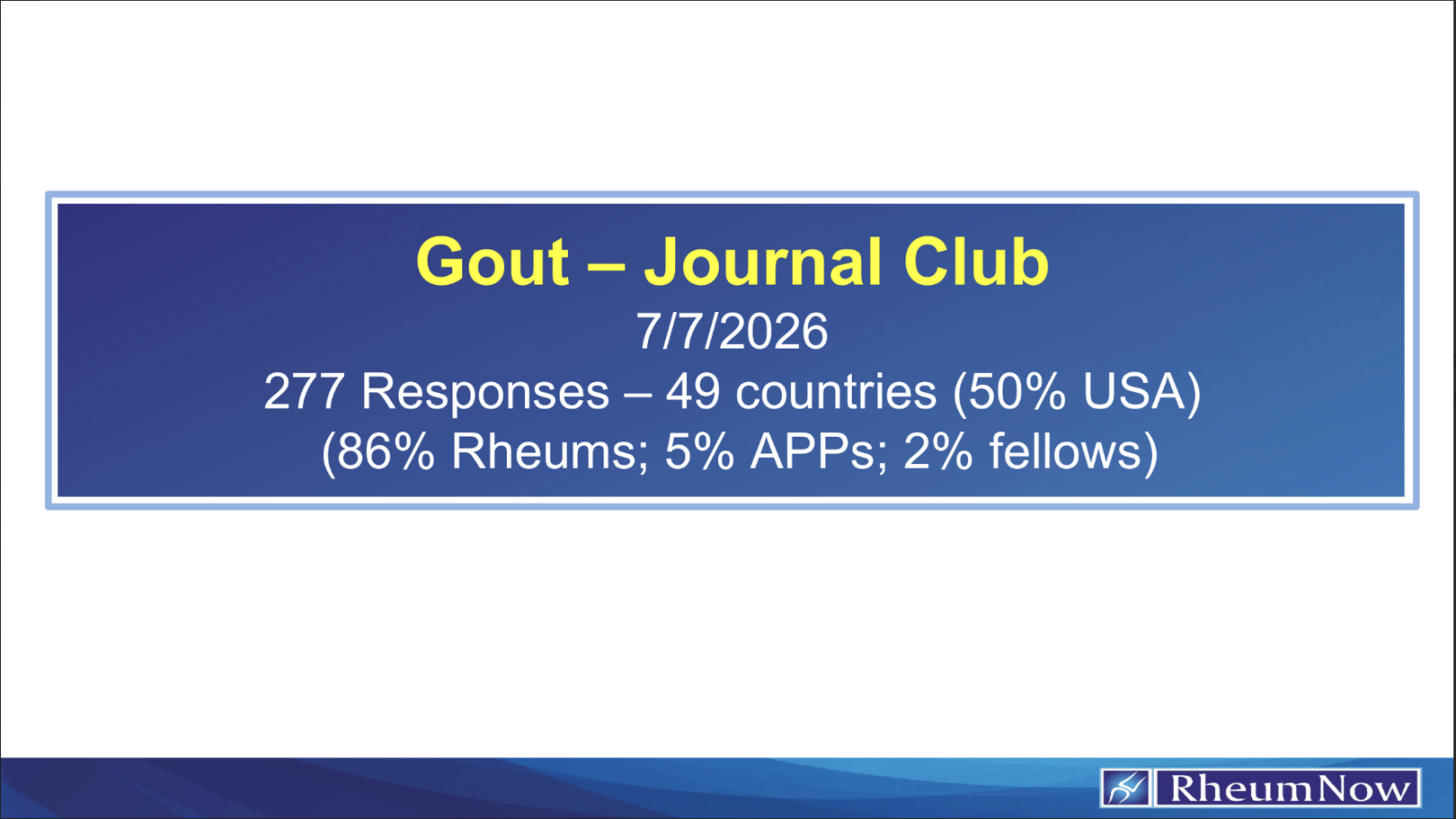 Gout – Journal Club

7/7/2026

277 Responses – 49 countries (50% USA)
(86% Rheums; 5% APPs; 2% fellows)

RheumNow